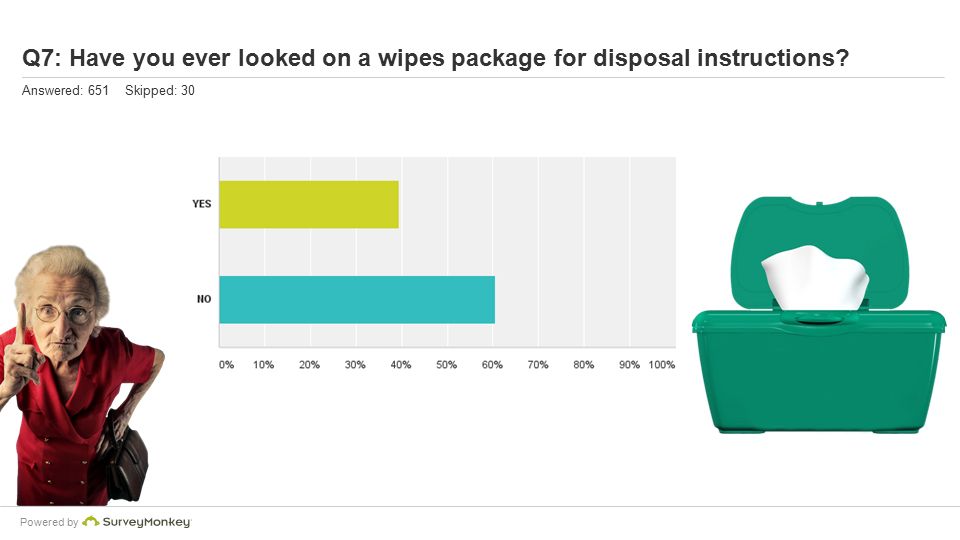 Q7: Have you ever looked on a wipes package for disposal instructions?

Answered: 651 Skipped: 30

YES

NO

0% 10% 20% 30% 40% 50% 60% 70% 80% 90% 100%

Powered by SurveyMonkey